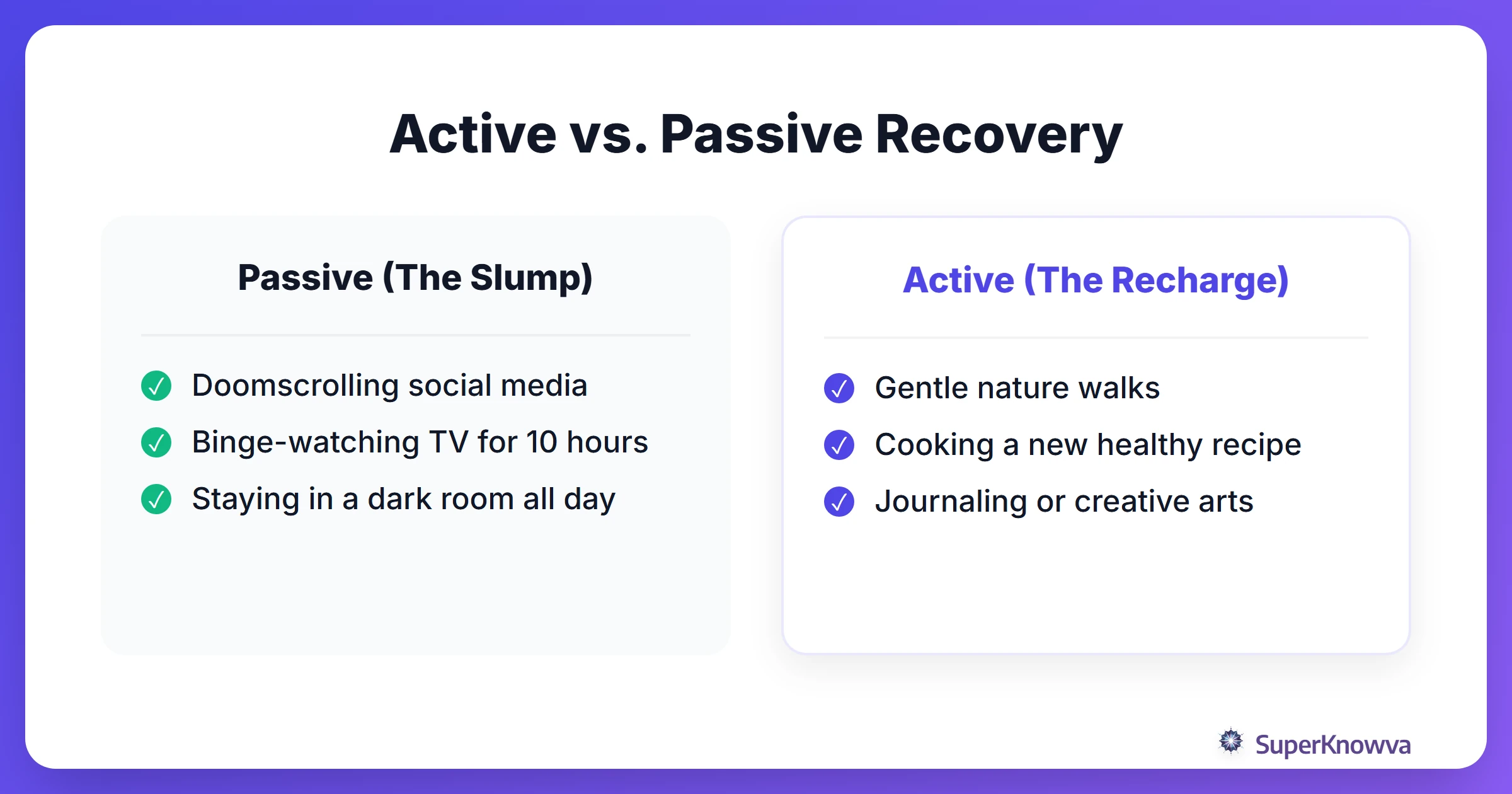 Active vs. Passive Recovery

Passive (The Slump)

✓ Doomscrolling social media
✓ Binge-watching TV for 10 hours
✓ Staying in a dark room all day

Active (The Recharge)

✓ Gentle nature walks
✓ Cooking a new healthy recipe
✓ Journaling or creative arts

SuperKnowva